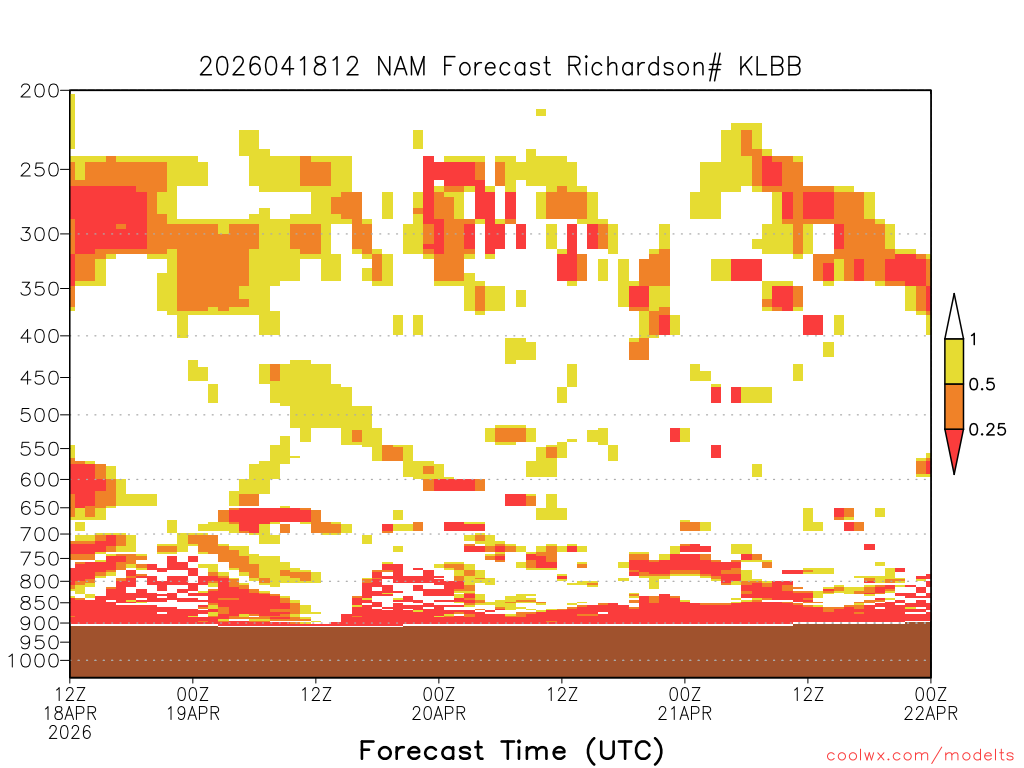 2026041812 NAM Forecast Richardson# KLBB

200
250
300
350
400
450
500
550
600
650
700
750
800
850
900
950
1000

1
0.5
0.25

12Z 18APR 2026
00Z 19APR
12Z
00Z 20APR
12Z
00Z 21APR
12Z
00Z 22APR

Forecast Time (UTC)

coolwx.com/modelts